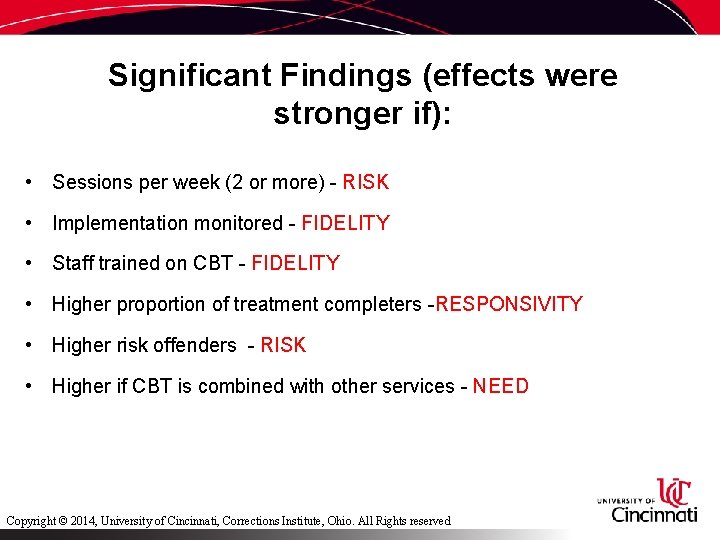 Significant Findings (effects were stronger if):

• Sessions per week (2 or more) - RISK
• Implementation monitored - FIDELITY
• Staff trained on CBT - FIDELITY
• Higher proportion of treatment completers -RESPONSIVITY
• Higher risk offenders - RISK
• Higher if CBT is combined with other services - NEED

Copyright © 2014, University of Cincinnati, Corrections Institute, Ohio. All Rights reserved

UC
UNIVERSITY OF Cincinnati